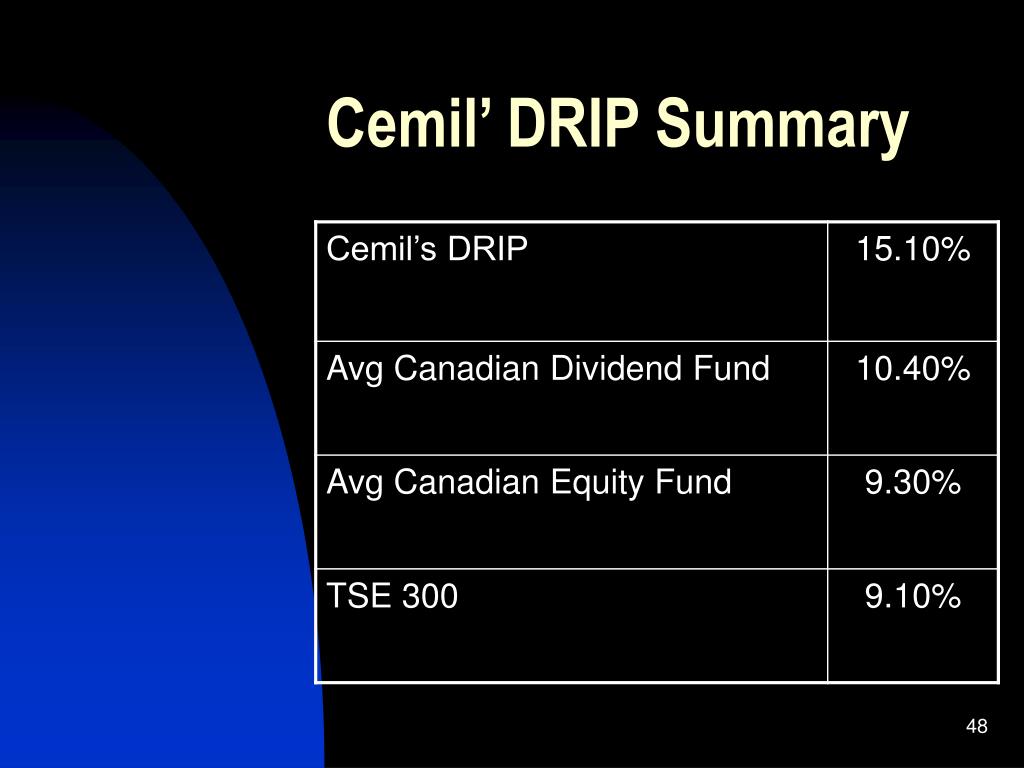 Cemil’ DRIP Summary

| Cemil’s DRIP | 15.10% |
|---|---|
| Avg Canadian Dividend Fund | 10.40% |
| Avg Canadian Equity Fund | 9.30% |
| TSE 300 | 9.10% |

48